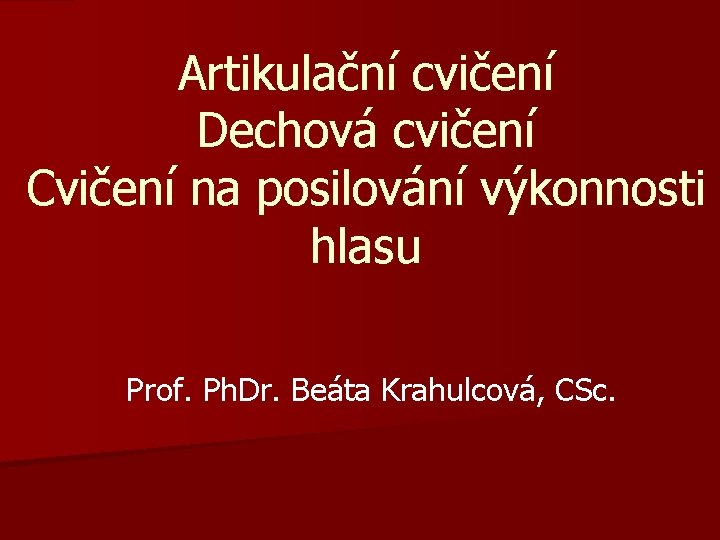 Artikulační cvičení
Dechová cvičení
Cvičení na posilování výkonnosti hlasu

Prof. PhDr. Beáta Krahulcová, CSc.